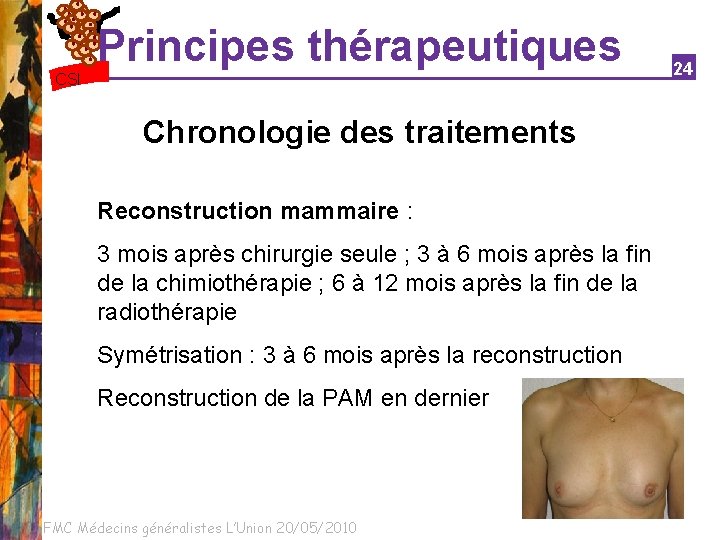 CSI

Principes thérapeutiques

24

Chronologie des traitements

Reconstruction mammaire :

3 mois après chirurgie seule ; 3 à 6 mois après la fin de la chimiothérapie ; 6 à 12 mois après la fin de la radiothérapie

Symétrisation : 3 à 6 mois après la reconstruction

Reconstruction de la PAM en dernier

FMC Médecins généralistes L'Union 20/05/2010